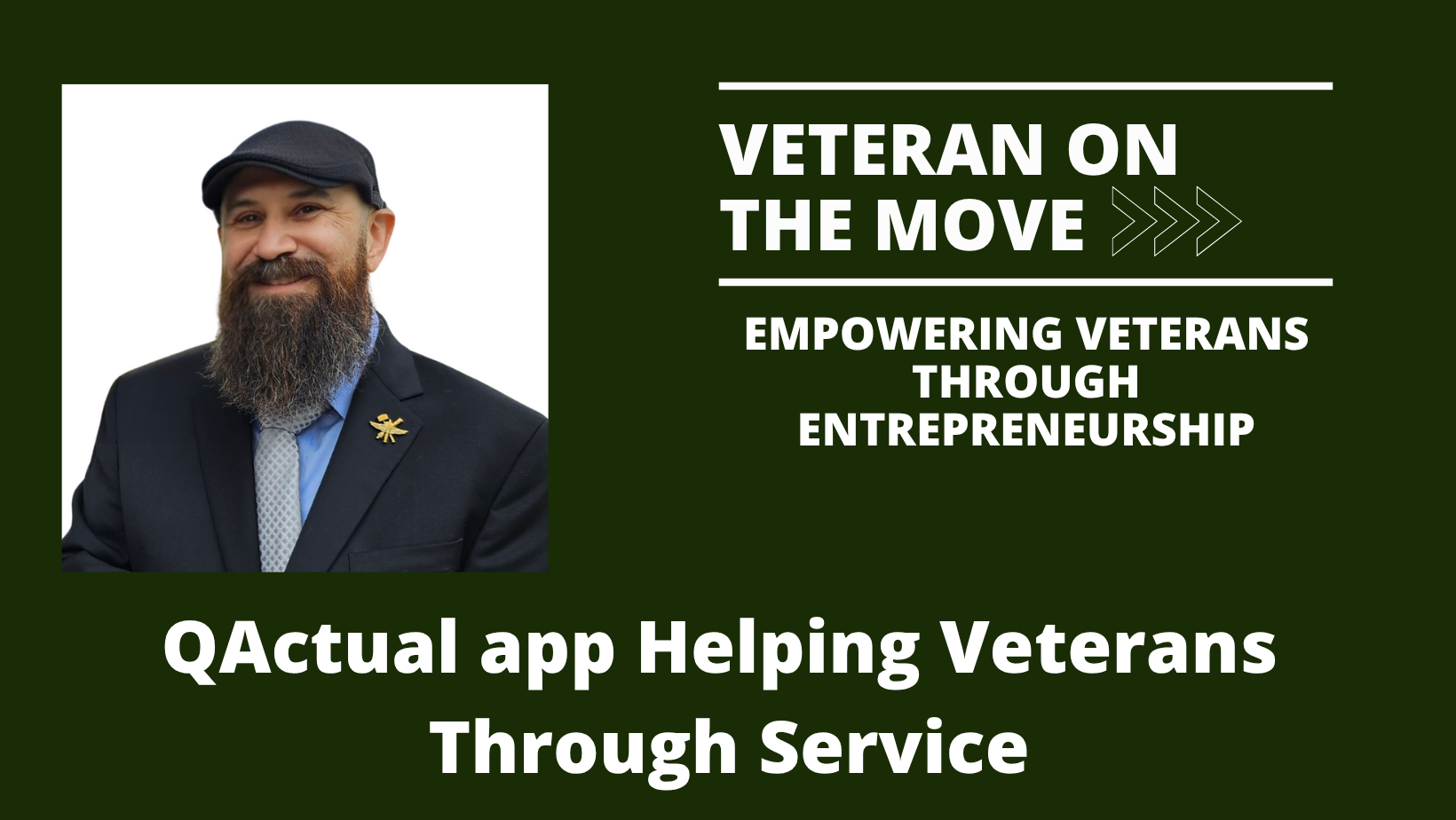 VETERAN ON THE MOVE

EMPOWERING VETERANS THROUGH ENTREPRENEURSHIP

QActual app Helping Veterans Through Service